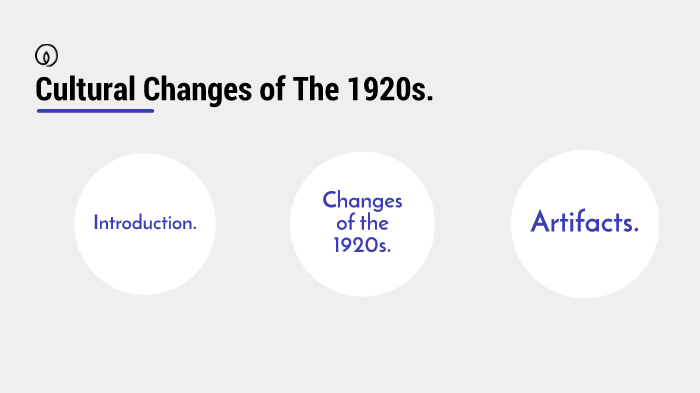 Cultural Changes of The 1920s.

Introduction.

Changes of the 1920s.

Artifacts.